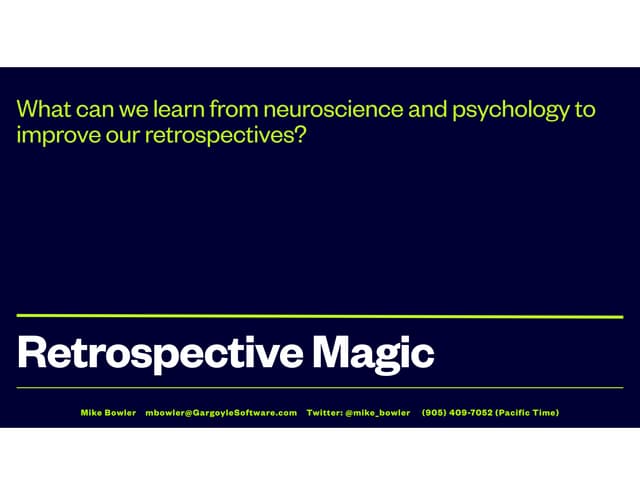 What can we learn from neuroscience and psychology to improve our retrospectives?

Retrospective Magic

Mike Bowler mbowler@GargoyleSoftware.com Twitter: @mike_bowler (905) 409-7052 (Pacific Time)